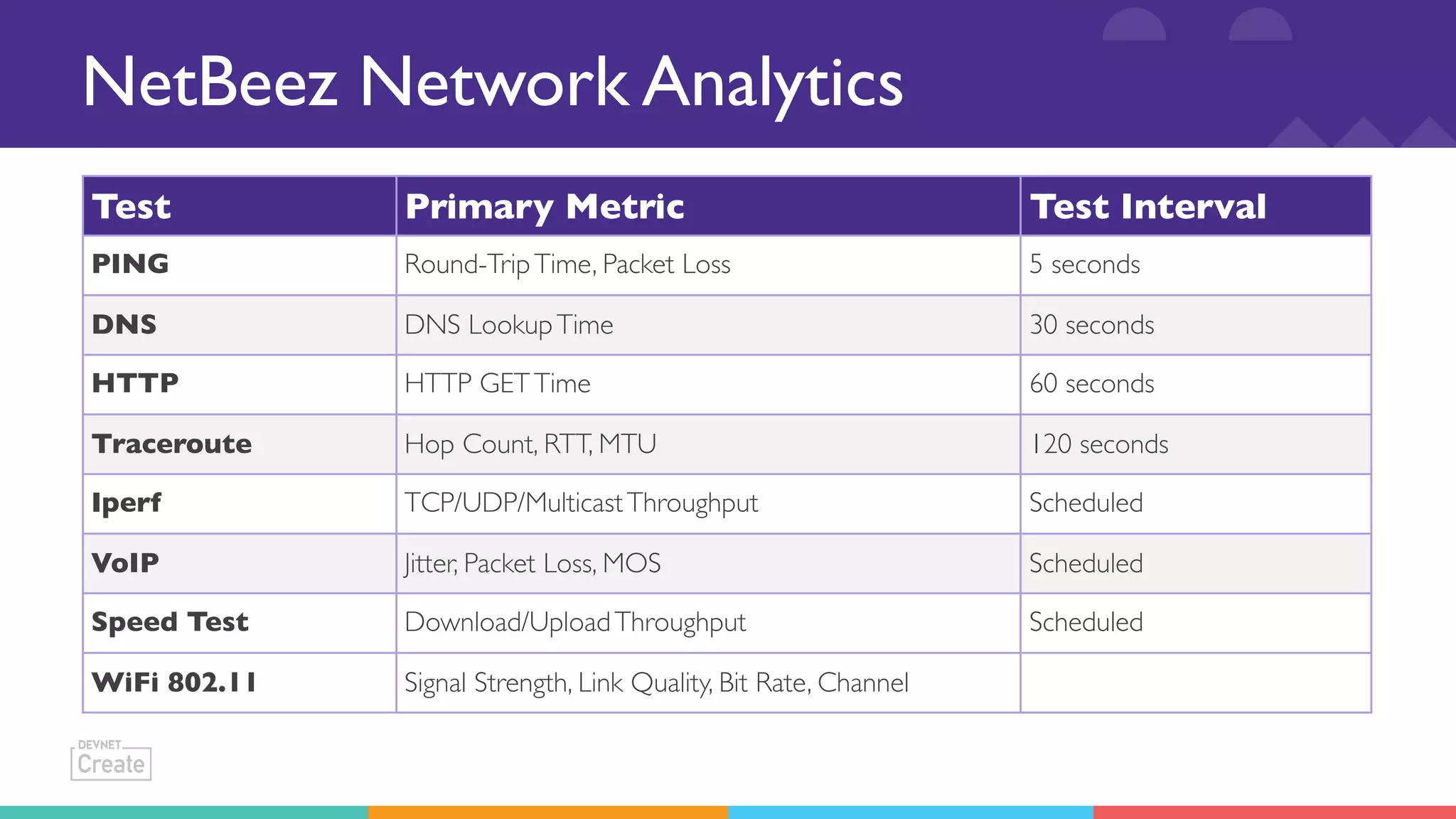 NetBeez Network Analytics

| Test | Primary Metric | Test Interval |
|---|---|---|
| PING | Round-Trip Time, Packet Loss | 5 seconds |
| DNS | DNS Lookup Time | 30 seconds |
| HTTP | HTTP GET Time | 60 seconds |
| Traceroute | Hop Count, RTT, MTU | 120 seconds |
| Iperf | TCP/UDP/Multicast Throughput | Scheduled |
| VoIP | Jitter, Packet Loss, MOS | Scheduled |
| Speed Test | Download/Upload Throughput | Scheduled |
| WiFi 802.11 | Signal Strength, Link Quality, Bit Rate, Channel | |

DEVNET Create